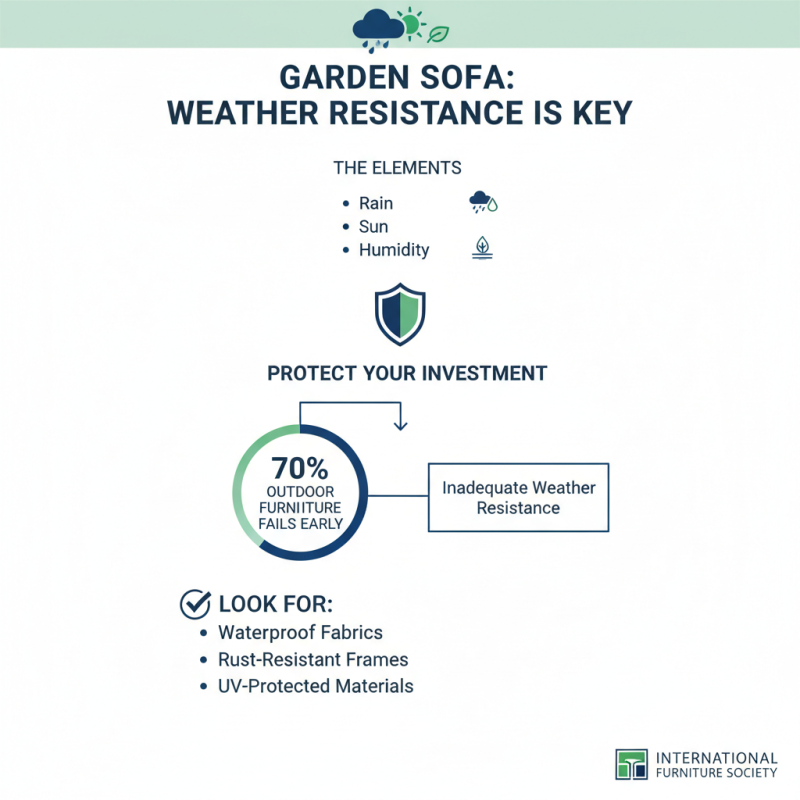 GARDEN SOFA:
WEATHER RESISTANCE IS KEY

THE ELEMENTS

• Rain
• Sun
• Humidity

PROTECT YOUR INVESTMENT

70%
OUTDOOR
FURNIITURE
FAILS EARLY

Inadequate Weather Resistance

LOOK FOR:
• Waterproof Fabrics
• Rust-Resistant Frames
• UV-Protected Materials

INTERNATIONAL
FURNITURE SOCIETY